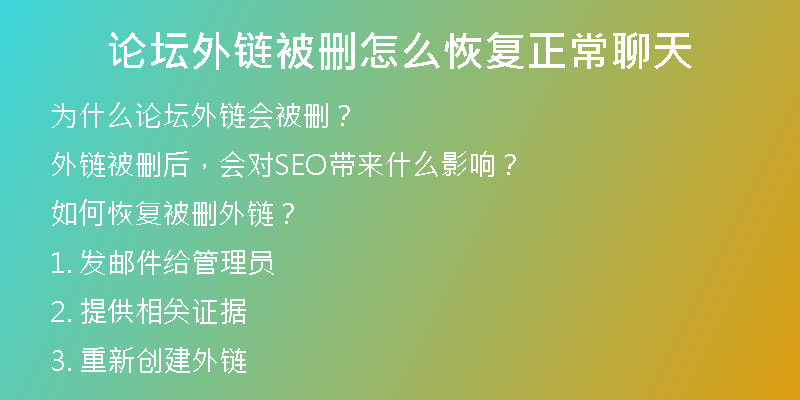 论坛外链被删怎么恢复正常聊天

为什么论坛外链会被删？

外链被删后，会对SEO带来什么影响？

如何恢复被删外链？

1. 发邮件给管理员

2. 提供相关证据

3. 重新创建外链